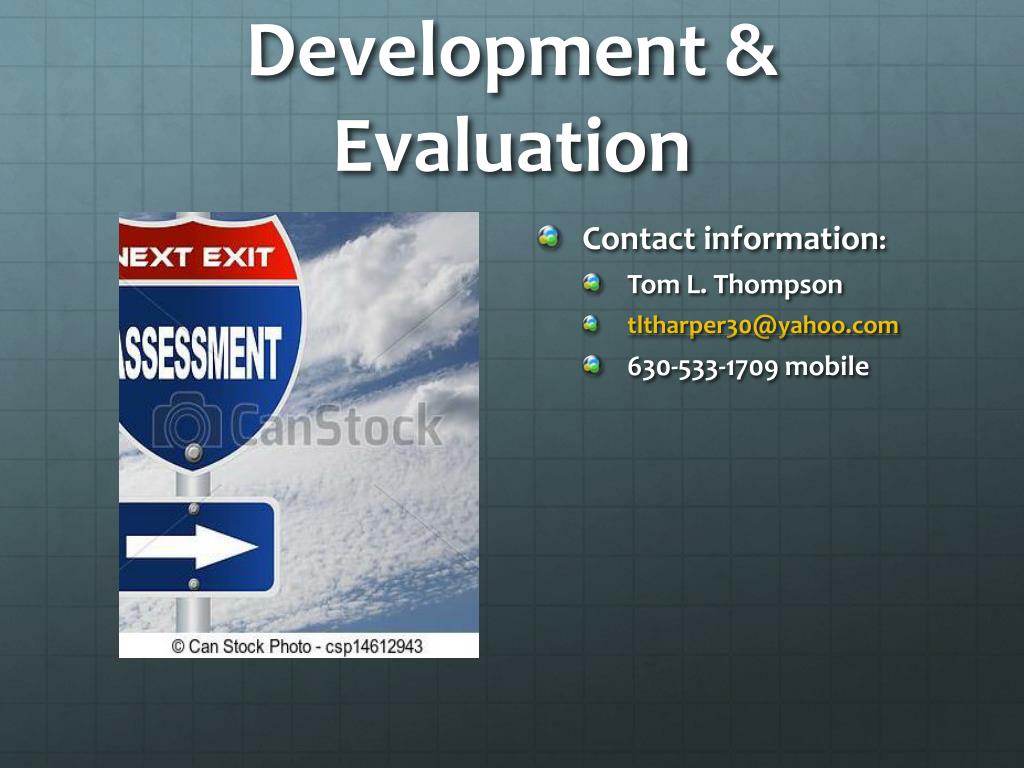 Development & Evaluation

NEXT EXIT
ASSESSMENT
CanStock
© Can Stock Photo - csp14612943

Contact information:
Tom L. Thompson
tltharper30@yahoo.com
630-533-1709 mobile